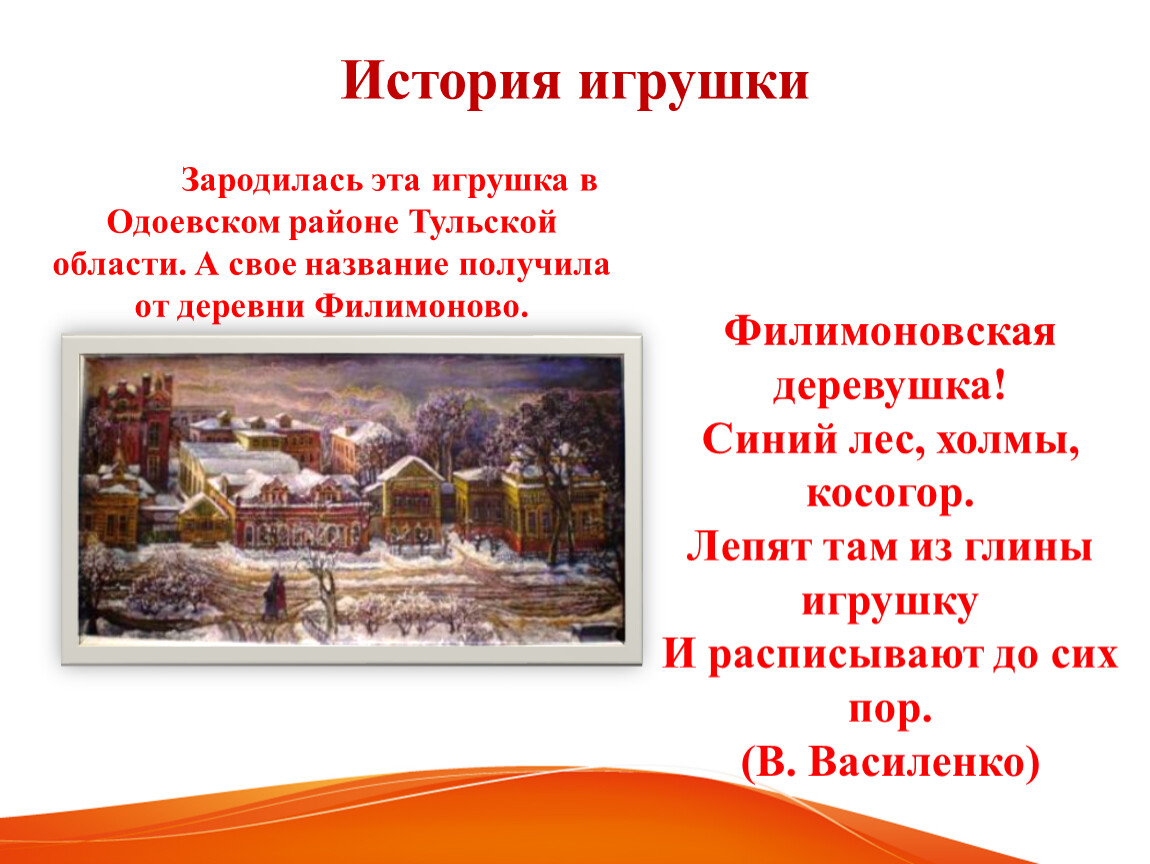 История игрушки

Зародилась эта игрушка в Одоевском районе Тульской области. А свое название получила от деревни Филимоново.

Филимоновская деревушка!
Синий лес, холмы, косогор.
Лепят там из глины игрушку
И расписывают до сих пор.
(В. Василенко)